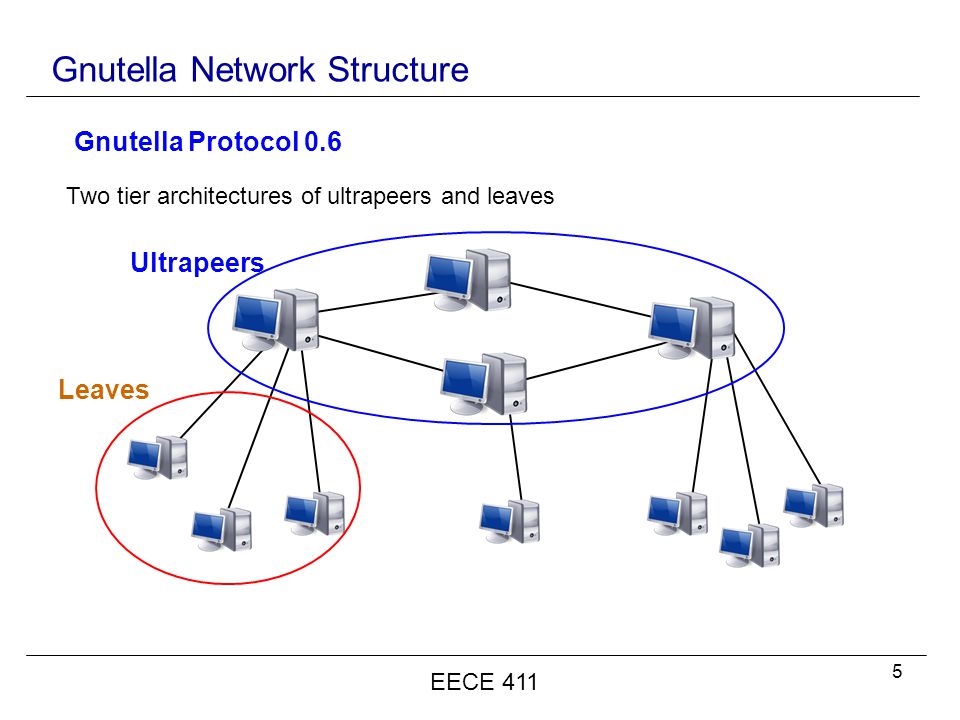 Gnutella Network Structure

Gnutella Protocol 0.6

Two tier architectures of ultrapeers and leaves

Ultrapeers

Leaves

EECE 411

5